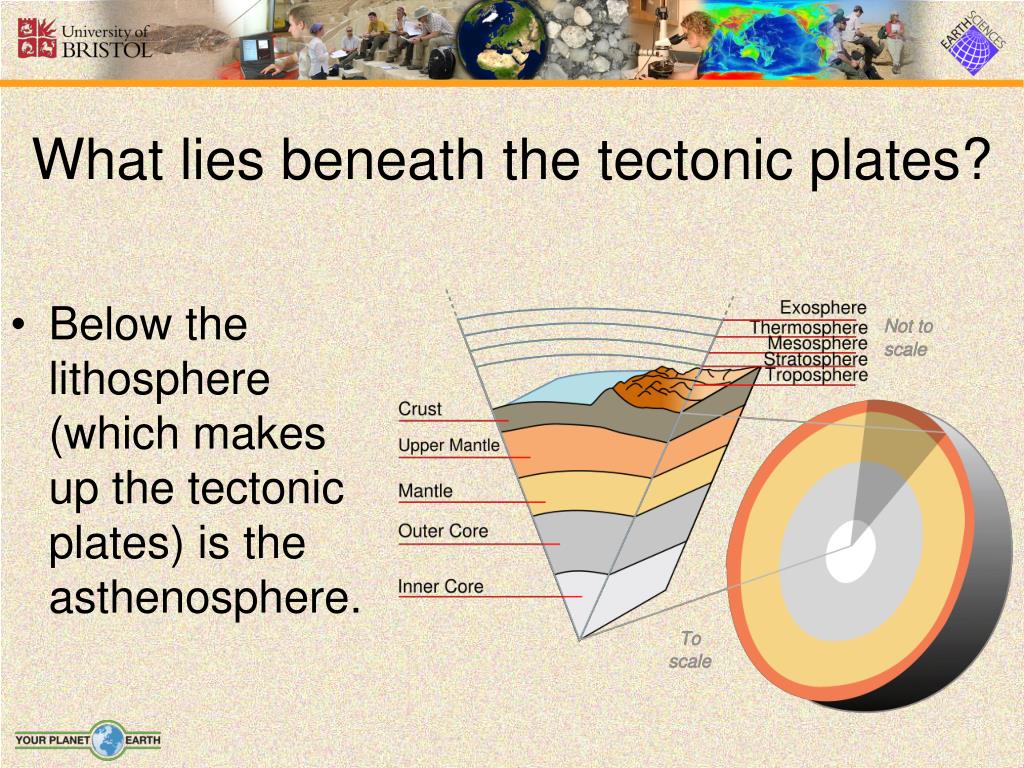 University of BRISTOL

EARTH SCIENCES

What lies beneath the tectonic plates?

• Below the lithosphere (which makes up the tectonic plates) is the asthenosphere.

Exosphere
Thermosphere
Mesosphere
Stratosphere
Troposphere

Not to scale

Crust
Upper Mantle
Mantle
Outer Core
Inner Core

To scale

YOUR PLANET EARTH